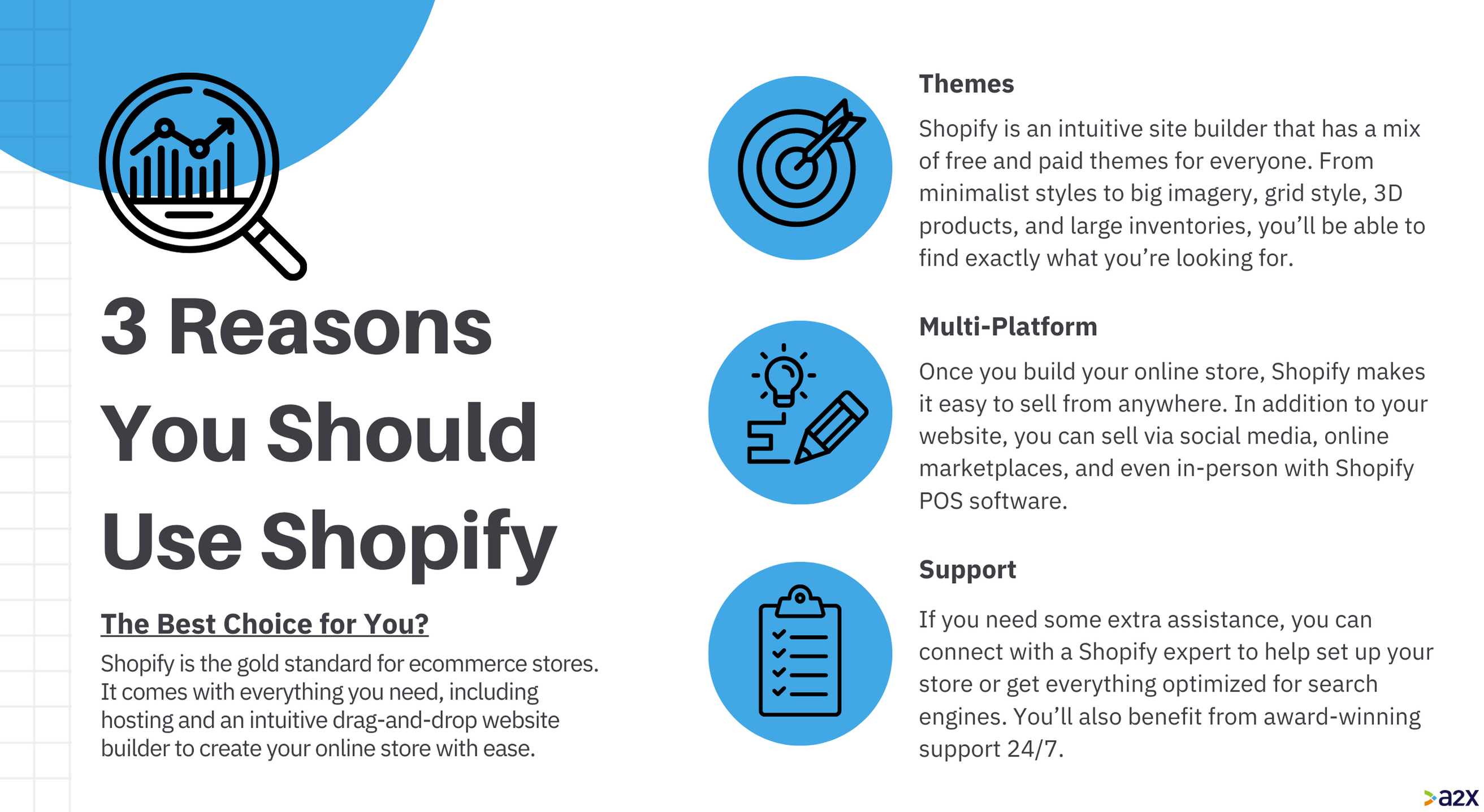 3 Reasons You Should Use Shopify

The Best Choice for You?

Shopify is the gold standard for ecommerce stores. It comes with everything you need, including hosting and an intuitive drag-and-drop website builder to create your online store with ease.

Themes

Shopify is an intuitive site builder that has a mix of free and paid themes for everyone. From minimalist styles to big imagery, grid style, 3D products, and large inventories, you'll be able to find exactly what you're looking for.

Multi-Platform

Once you build your online store, Shopify makes it easy to sell from anywhere. In addition to your website, you can sell via social media, online marketplaces, and even in-person with Shopify POS software.

Support

If you need some extra assistance, you can connect with a Shopify expert to help set up your store or get everything optimized for search engines. You'll also benefit from award-winning support 24/7.

a2x